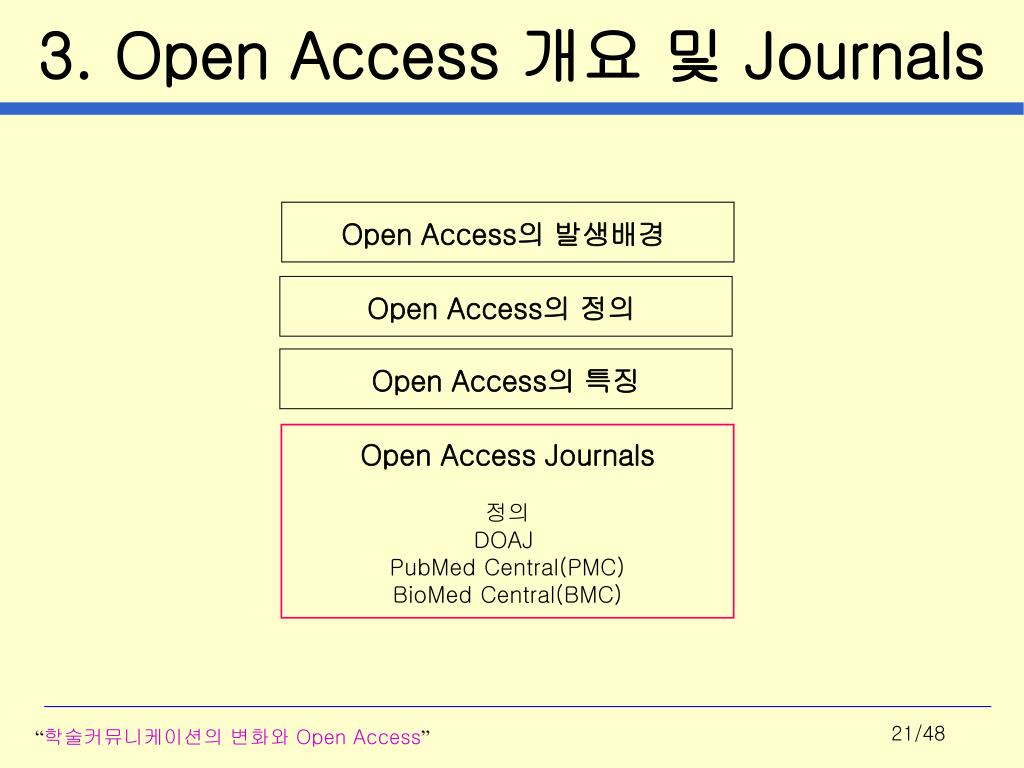 3. Open Access 개요 및 Journals

Open Access의 발생배경

Open Access의 정의

Open Access의 특징

Open Access Journals

정의
DOAJ
PubMed Central(PMC)
BioMed Central(BMC)

“학술커뮤니케이션의 변화와 Open Access”

21/48